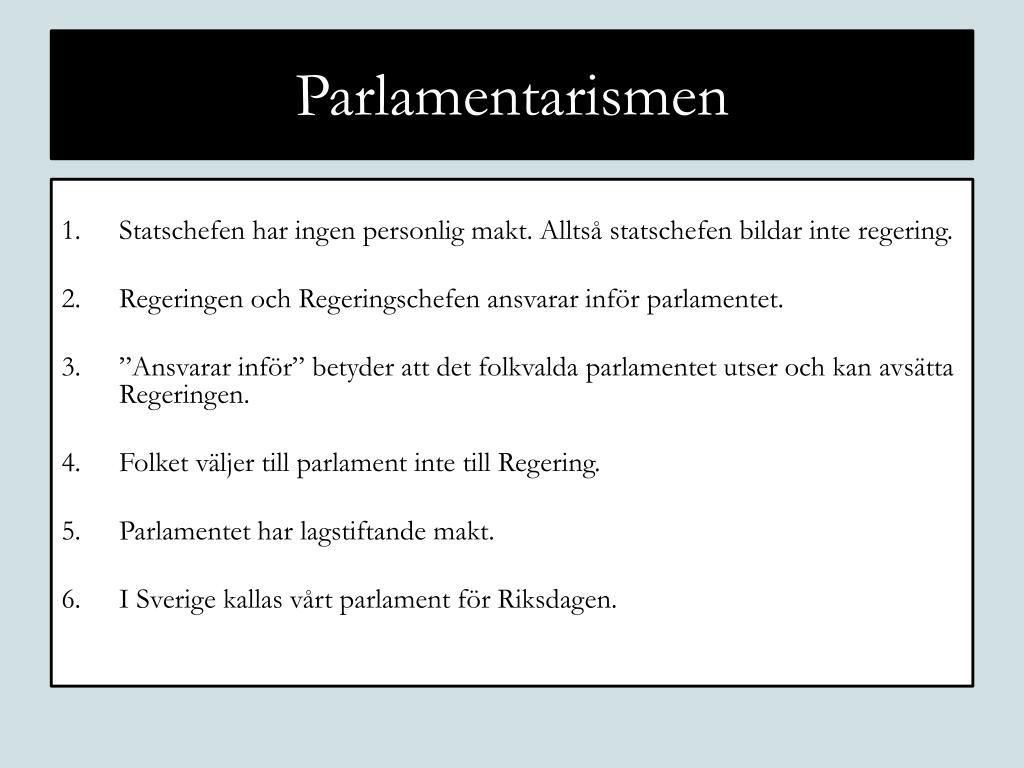 Parlamentarismen

1. Statschefen har ingen personlig makt. Alltså statschefen bildar inte regering.

2. Regeringen och Regeringschefen ansvarar inför parlamentet.

3. ”Ansvarar inför” betyder att det folkvalda parlamentet utser och kan avsätta Regeringen.

4. Folket väljer till parlament inte till Regering.

5. Parlamentet har lagstiftande makt.

6. I Sverige kallas vårt parlament för Riksdagen.